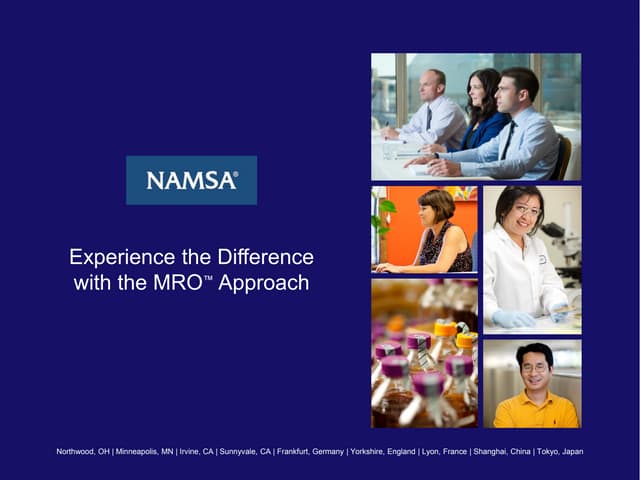 NAMSA®

Experience the Difference with the MRO™ Approach

Northwood, OH | Minneapolis, MN | Irvine, CA | Sunnyvale, CA | Frankfurt, Germany | Yorkshire, England | Lyon, France | Shanghai, China | Tokyo, Japan